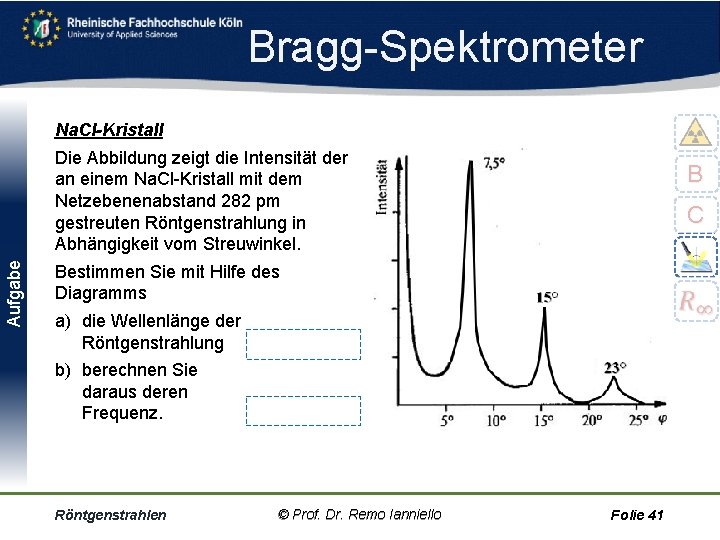 Rheinische Fachhochschule Köln
University of Applied Sciences

Bragg-Spektrometer

Aufgabe

NaCl-Kristall

Die Abbildung zeigt die Intensität der an einem NaCl-Kristall mit dem Netzebenenabstand 282 pm gestreuten Röntgenstrahlung in Abhängigkeit vom Streuwinkel.

Bestimmen Sie mit Hilfe des Diagramms

a) die Wellenlänge der Röntgenstrahlung

b) berechnen Sie daraus deren Frequenz.

Intensität
7,5°
15°
23°
5°
10°
15°
20°
25°
$\varphi$

B
C
$R_\infty$

Röntgenstrahlen © Prof. Dr. Remo Ianniello Folie 41